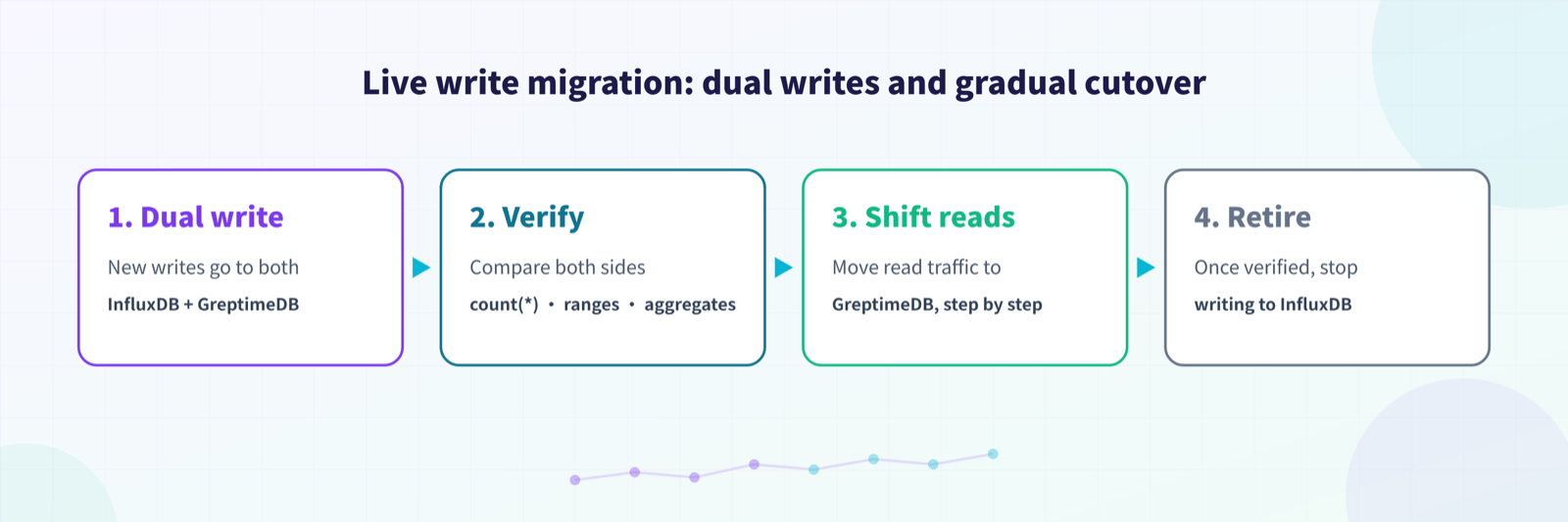 Live write migration: dual writes and gradual cutover

1. Dual write

New writes go to both

InfluxDB + GreptimeDB

2. Verify

Compare both sides

count(*) • ranges • aggregates

3. Shift reads

Move read traffic to

GreptimeDB, step by step

4. Retire

Once verified, stop

writing to InfluxDB